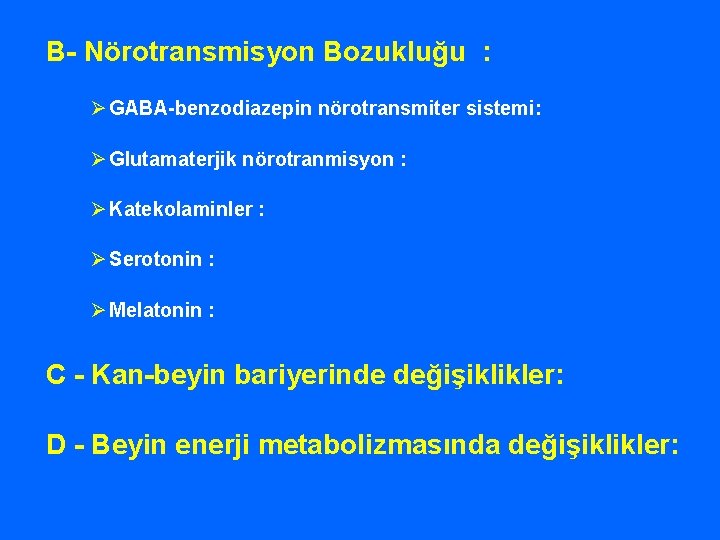 B- Nörotransmisyon Bozukluğu :

➢ GABA-benzodiazepin nörotransmiter sistemi:

➢ Glutamaterjik nörotranmisyon :

➢ Katekolaminler :

➢ Serotonin :

➢ Melatonin :

C - Kan-beyin bariyerinde değişiklikler:

D - Beyin enerji metabolizmasında değişiklikler: